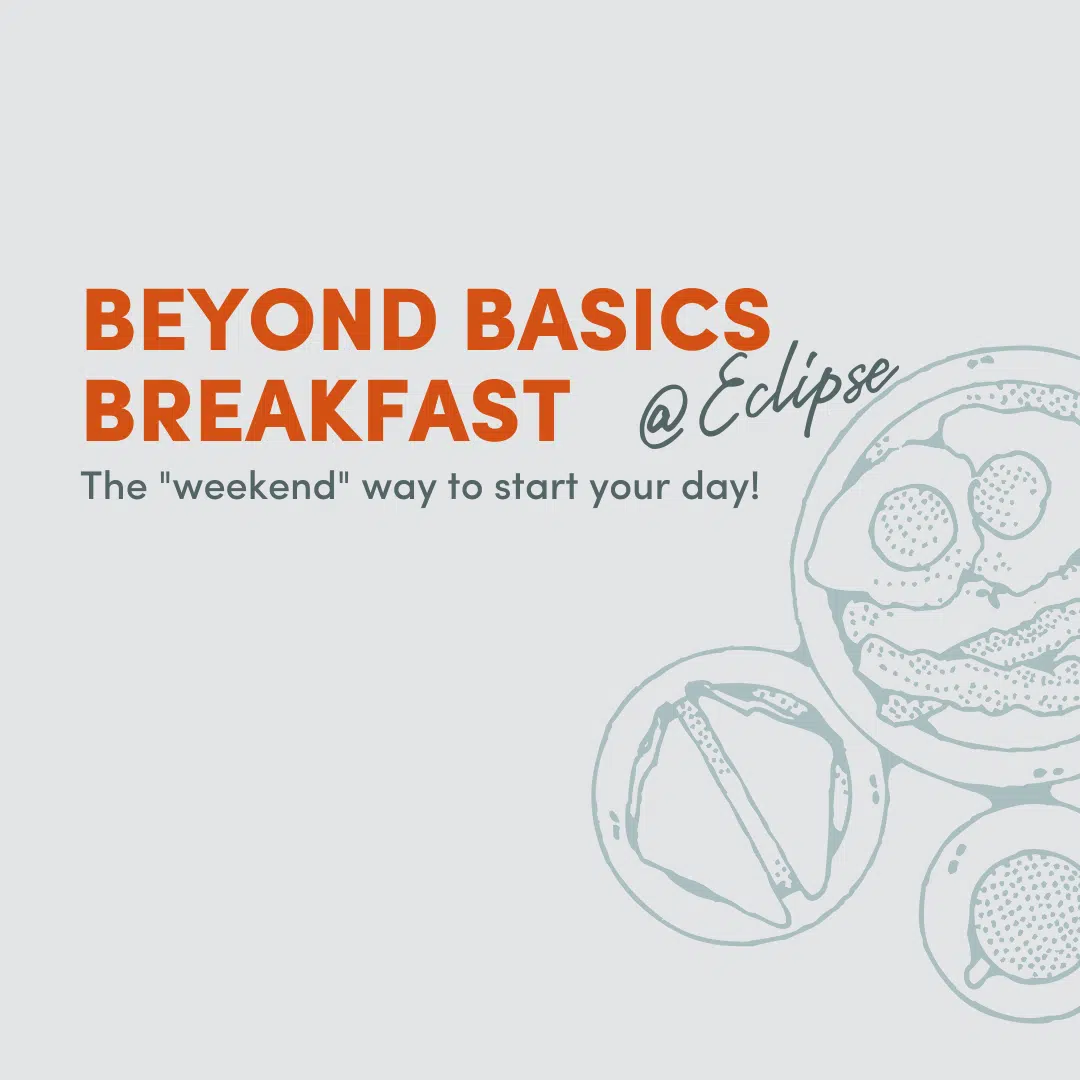 BEYOND BASICS BREAKFAST @Eclipse

The "weekend" way to start your day!